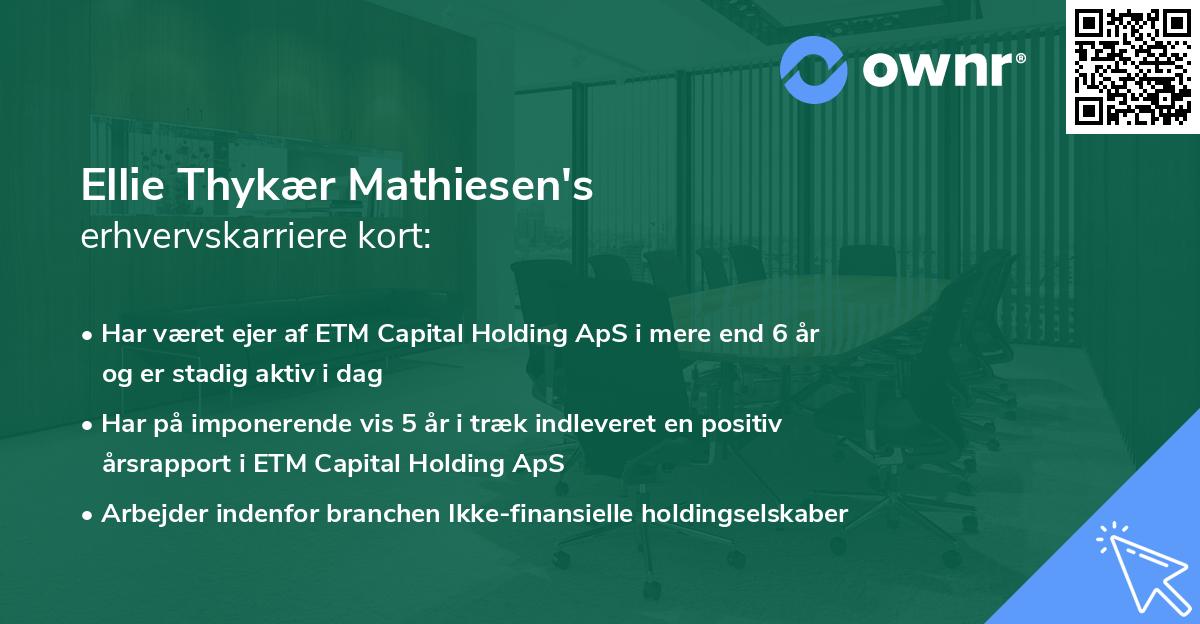 ownr®

Ellie Thykær Mathiesen's
erhvervskarriere kort:

• Har været ejer af ETM Capital Holding ApS i mere end 6 år og er stadig aktiv i dag

• Har på imponerende vis 5 år i træk indleveret en positiv årsrapport i ETM Capital Holding ApS

• Arbejder indenfor branchen Ikke-finansielle holdingselskaber